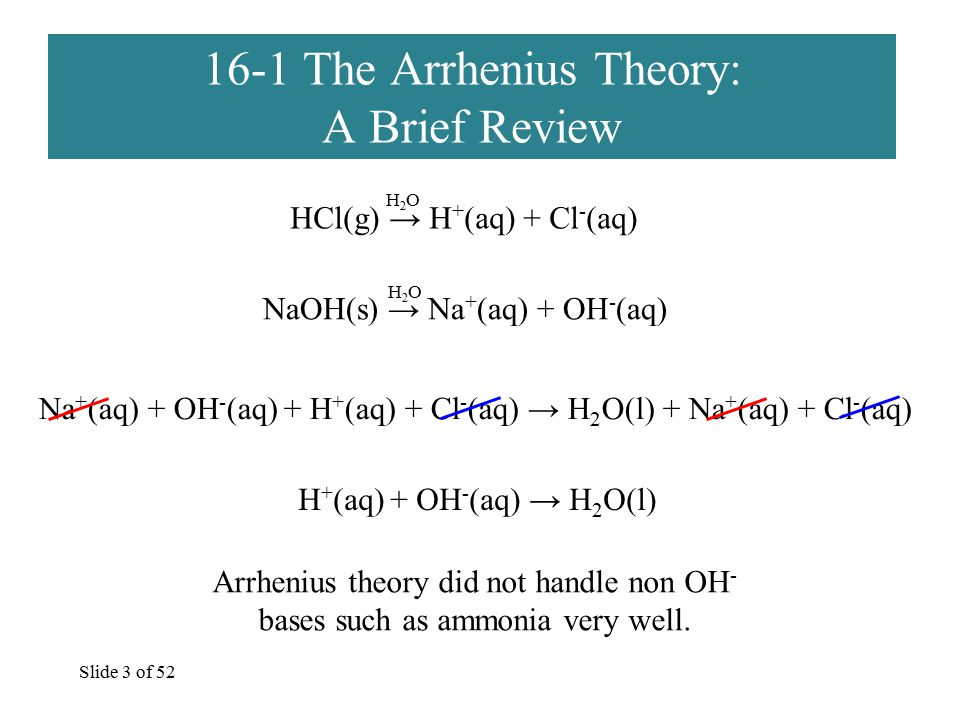 16-1 The Arrhenius Theory: A Brief Review

$HCl(g) \xrightarrow{H_2O} H^+(aq) + Cl^-(aq)$

$NaOH(s) \xrightarrow{H_2O} Na^+(aq) + OH^-(aq)$

$Na^+(aq) + OH^-(aq) + H^+(aq) + Cl^-(aq) \rightarrow H_2O(l) + Na^+(aq) + Cl^-(aq)$

$H^+(aq) + OH^-(aq) \rightarrow H_2O(l)$

Arrhenius theory did not handle non $OH^-$ bases such as ammonia very well.

Slide 3 of 52